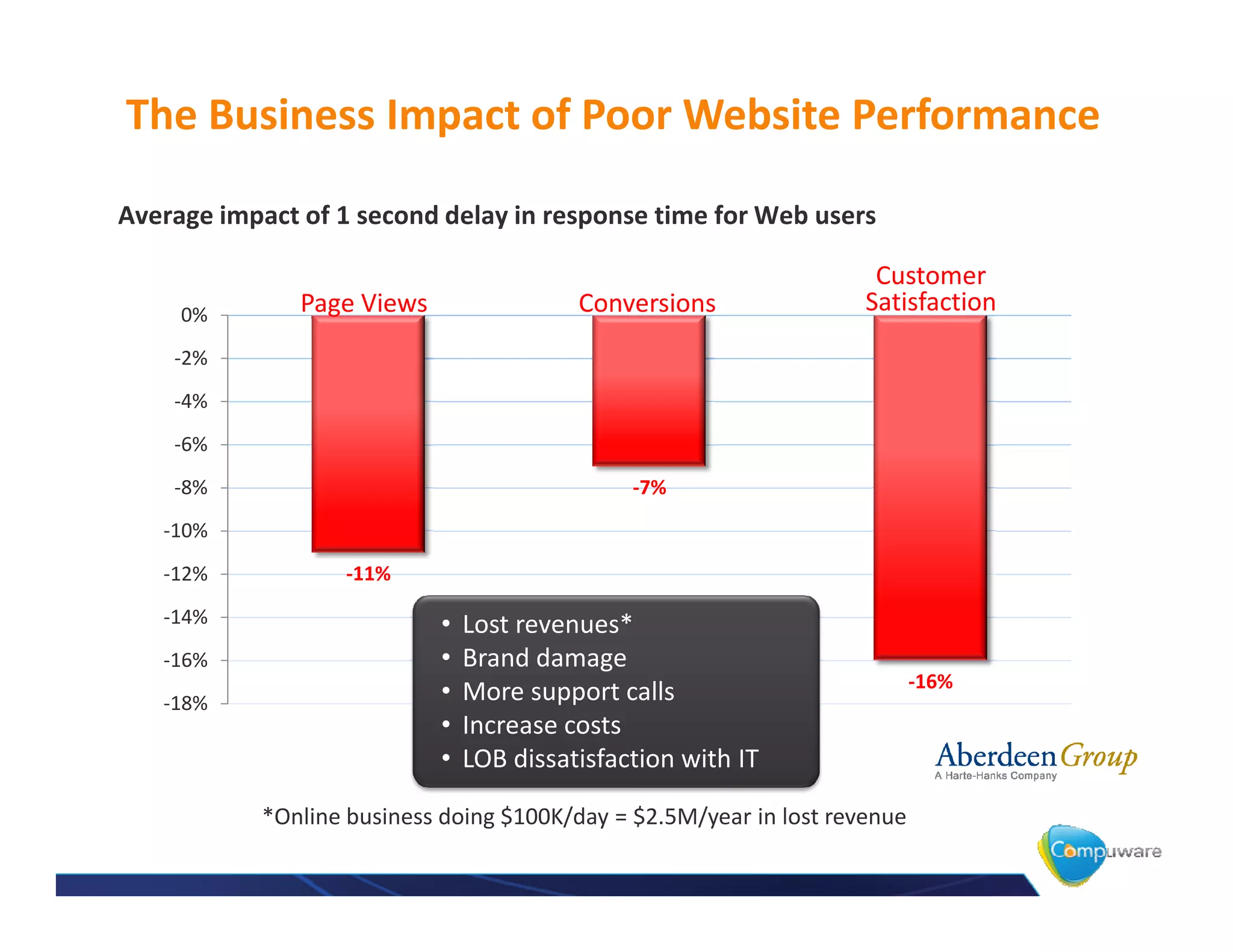 The Business Impact of Poor Website Performance

Average impact of 1 second delay in response time for Web users

Page Views

Conversions

Customer Satisfaction

0%
-2%
-4%
-6%
-8%
-10%
-12%
-14%
-16%
-18%

-11%

-7%

-16%

• Lost revenues*
• Brand damage
• More support calls
• Increase costs
• LOB dissatisfaction with IT

Aberdeen Group
A Harte-Hanks Company

*Online business doing \$100K/day = \$2.5M/year in lost revenue

Compuware